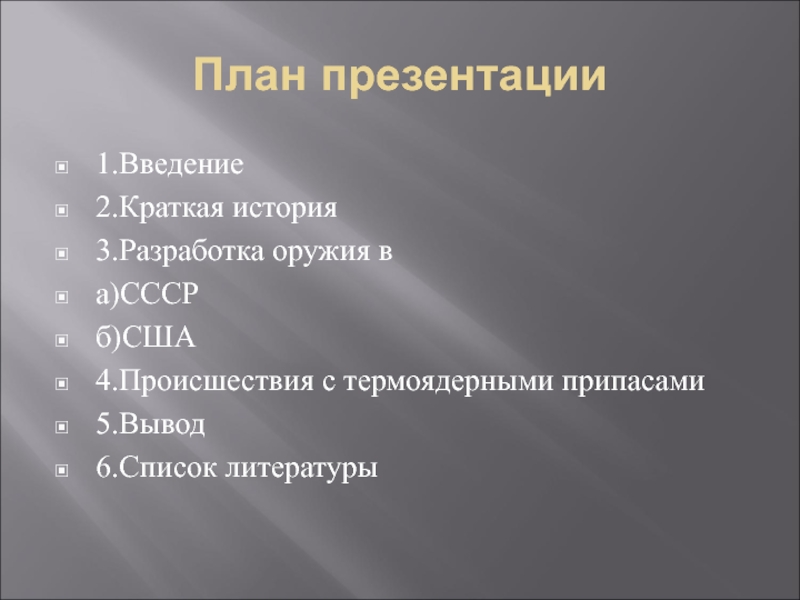 План презентации

1.Введение
2.Краткая история
3.Разработка оружия в
а)СССР
б)США
4.Происшествия с термоядерными припасами
5.Вывод
6.Список литературы